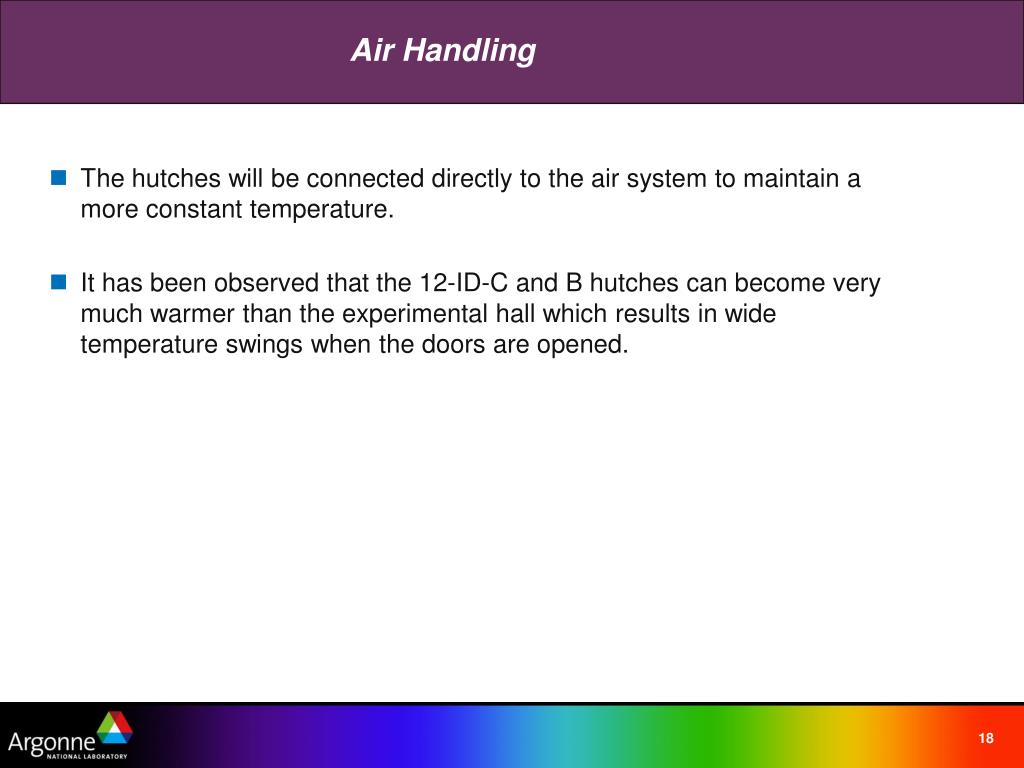 Air Handling

The hutches will be connected directly to the air system to maintain a more constant temperature.

It has been observed that the 12-ID-C and B hutches can become very much warmer than the experimental hall which results in wide temperature swings when the doors are opened.

Argonne NATIONAL LABORATORY

18